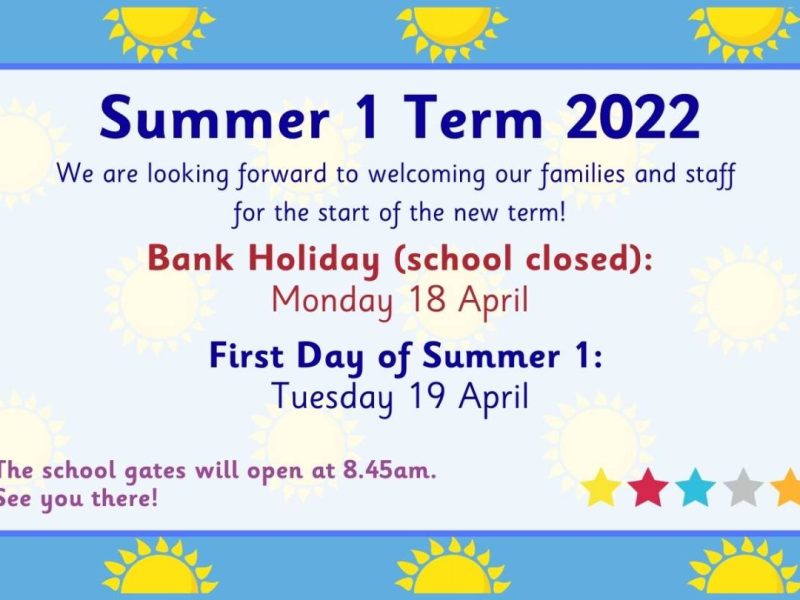 Summer 1 Term 2022

We are looking forward to welcoming our families and staff for the start of the new term!

Bank Holiday (school closed):
Monday 18 April

First Day of Summer 1:
Tuesday 19 April

The school gates will open at 8.45am.
See you there!